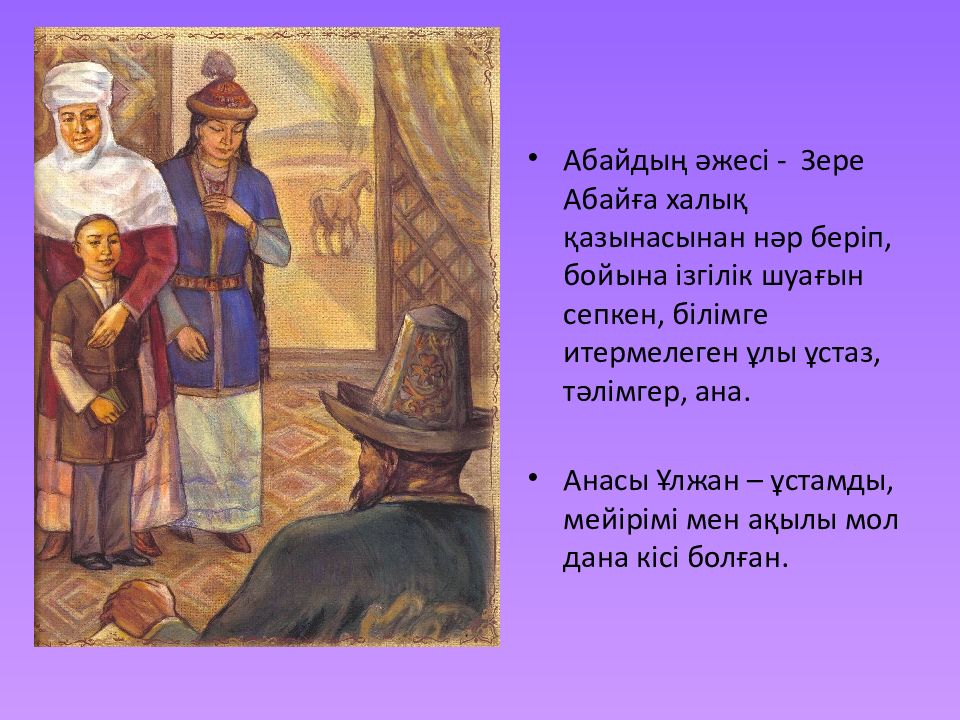 • Абайдың әжесі - Зере Абайға халық қазынасынан нәр беріп, бойына ізгілік шуағын сепкен, білімге итермелеген ұлы ұстаз, тәлімгер, ана.

• Анасы Ұлжан – ұстамды, мейірімі мен ақылы мол дана кісі болған.